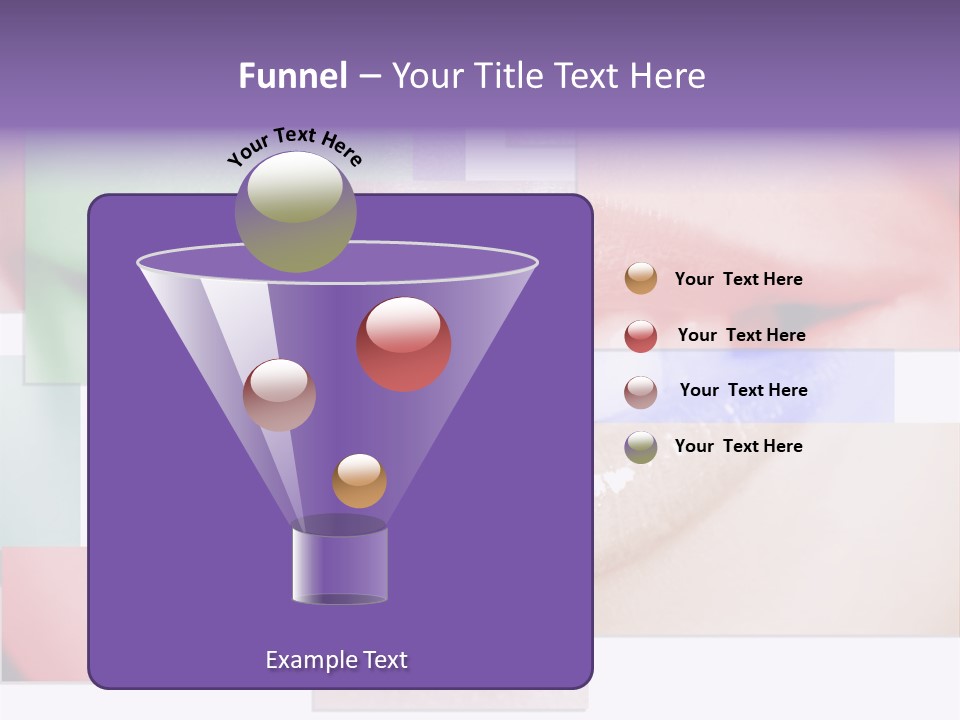 Funnel – Your Title Text Here

Your Text Here

Your Text Here

Your Text Here

Your Text Here

Your Text Here

Example Text